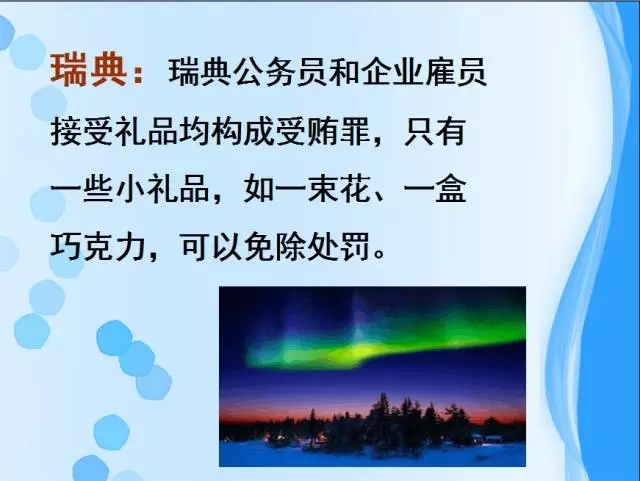 瑞典：瑞典公务员和企业雇员接受礼品均构成受贿罪，只有一些小礼品，如一束花、一盒巧克力，可以免除处罚。